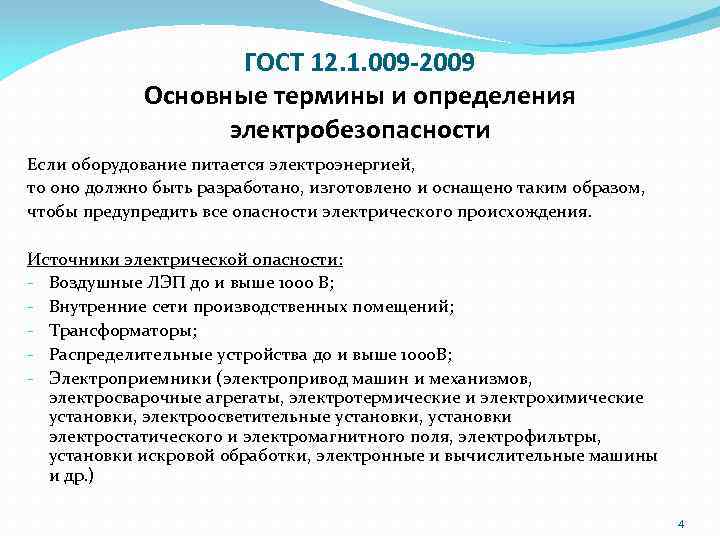 ГОСТ 12.1.009-2009
Основные термины и определения электробезопасности

Если оборудование питается электроэнергией, то оно должно быть разработано, изготовлено и оснащено таким образом, чтобы предупредить все опасности электрического происхождения.

Источники электрической опасности:
- Воздушные ЛЭП до и выше 1000 В;
- Внутренние сети производственных помещений;
- Трансформаторы;
- Распределительные устройства до и выше 1000В;
- Электроприемники (электропривод машин и механизмов, электросварочные агрегаты, электротермические и электрохимические установки, электроосветительные установки, установки электростатического и электромагнитного поля, электрофильтры, установки искровой обработки, электронные и вычислительные машины и др.)

4